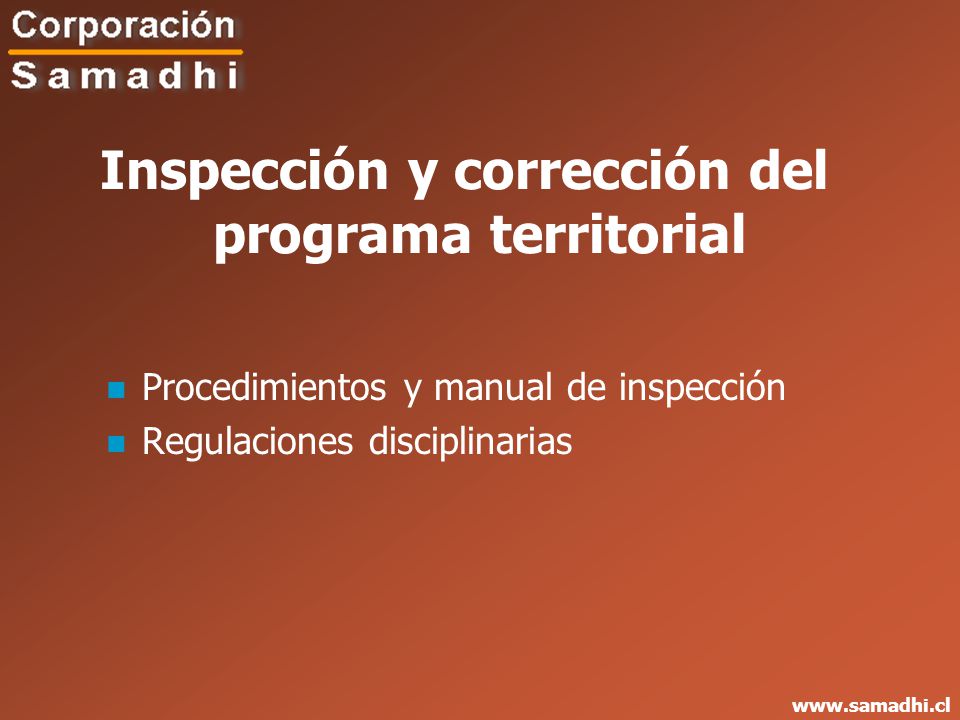 Corporación
Samadhi

Inspección y corrección del programa territorial

- Procedimientos y manual de inspección
- Regulaciones disciplinarias

www.samadhi.cl